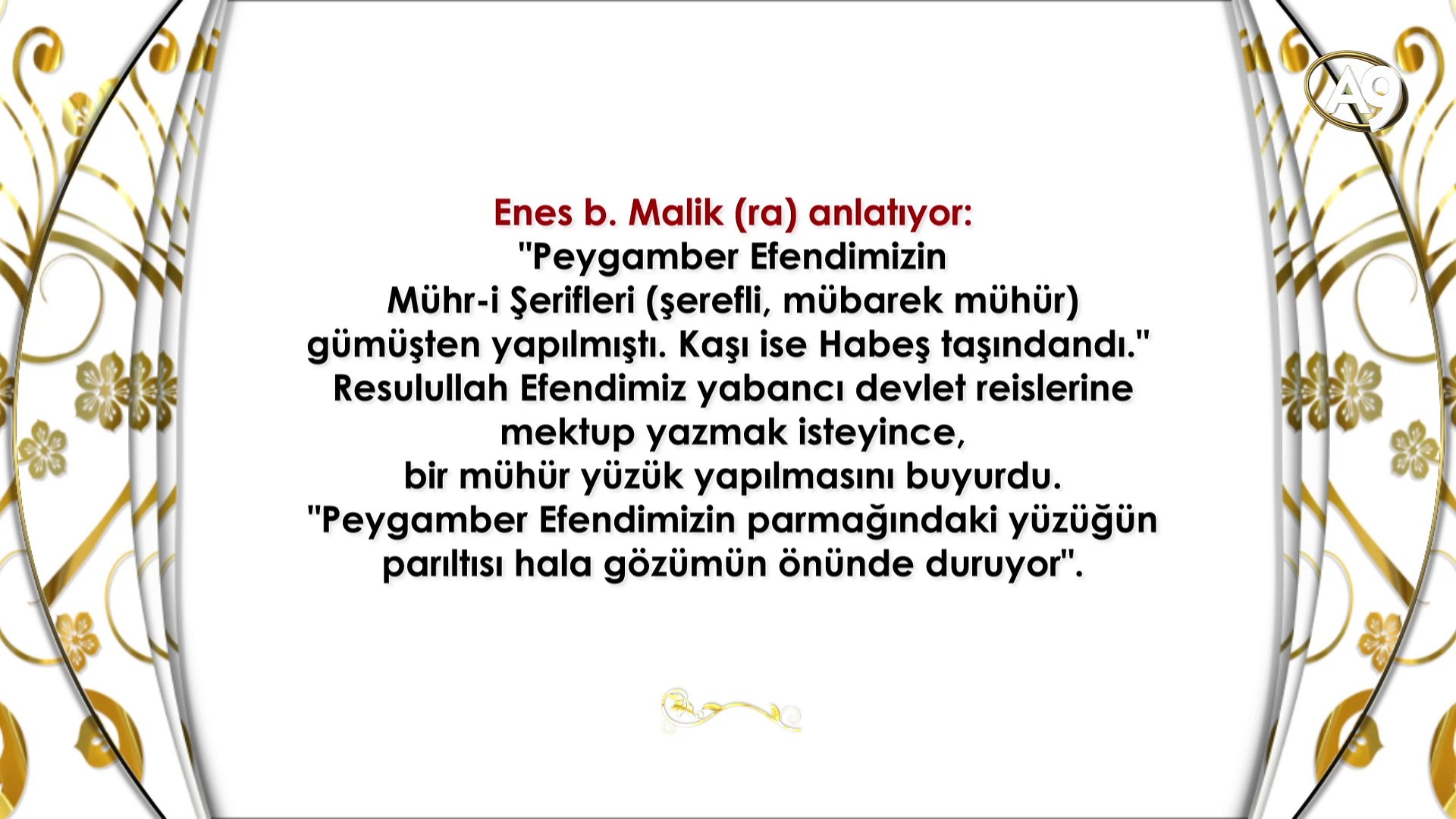 A9

Enes b. Malik (ra) anlatıyor:
"Peygamber Efendimizin Mühr-i Şerifleri (şerefli, mübarek mühür) gümüşten yapılmıştı. Kaşı ise Habeş taşındandı."
Resulullah Efendimiz yabancı devlet reislerine mektup yazmak isteyince, bir mühür yüzük yapılmasını buyurdu.
"Peygamber Efendimizin parmağındaki yüzüğün parıltısı hala gözümün önünde duruyor".